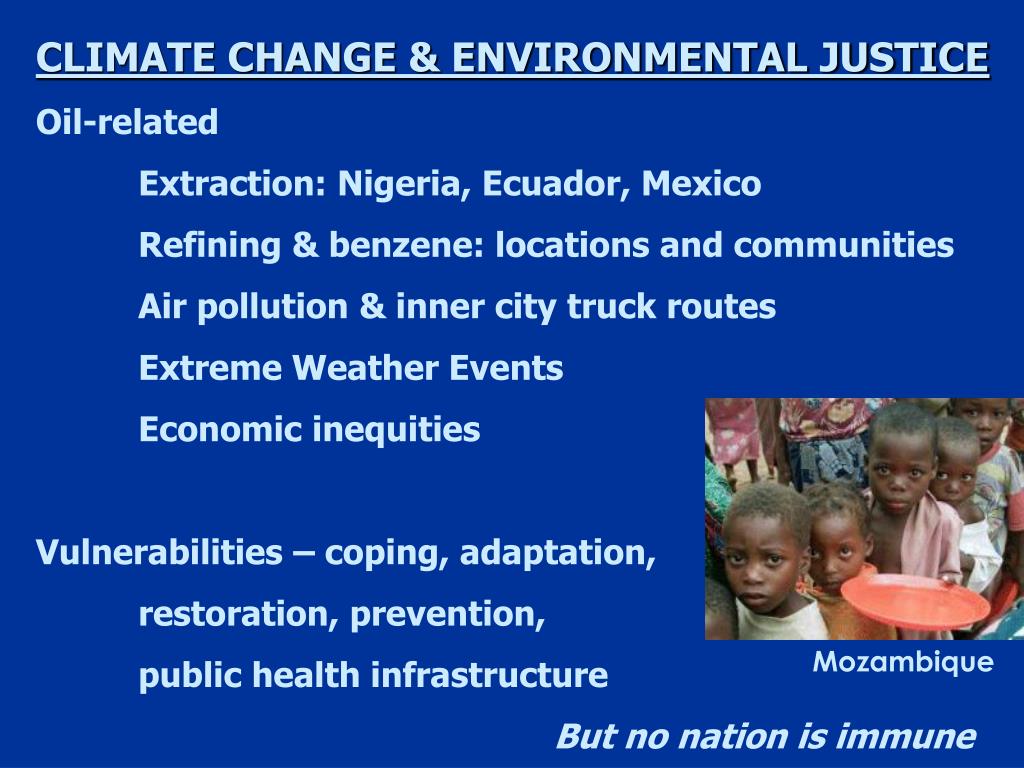 CLIMATE CHANGE & ENVIRONMENTAL JUSTICE

Oil-related

Extraction: Nigeria, Ecuador, Mexico

Refining & benzene: locations and communities

Air pollution & inner city truck routes

Extreme Weather Events

Economic inequities

Vulnerabilities – coping, adaptation,

restoration, prevention,

public health infrastructure

Mozambique

But no nation is immune